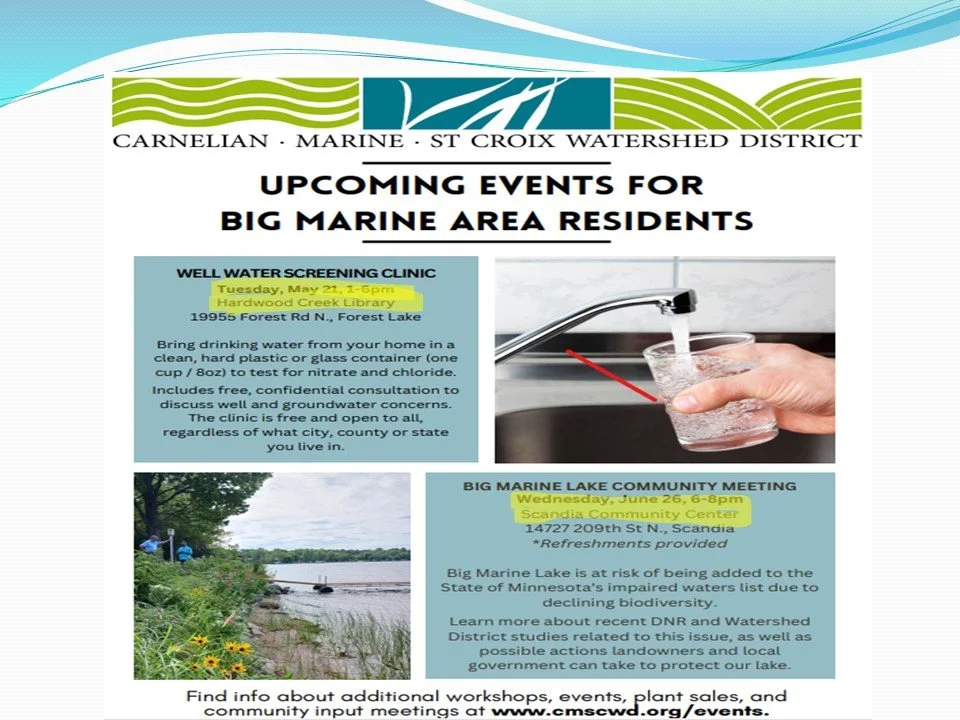 CARNELIAN · MARINE · ST CROIX WATERSHED DISTRICT

UPCOMING EVENTS FOR BIG MARINE AREA RESIDENTS

WELL WATER SCREENING CLINIC
Tuesday, May 21, 1-6pm
Hardwood Creek Library
19955 Forest Rd N., Forest Lake

Bring drinking water from your home in a clean, hard plastic or glass container (one cup / 8oz) to test for nitrate and chloride.
Includes free, confidential consultation to discuss well and groundwater concerns. The clinic is free and open to all, regardless of what city, county or state you live in.

BIG MARINE LAKE COMMUNITY MEETING
Wednesday, June 26, 6-8pm
Scandia Community Center
14727 209th St N., Scandia
*Refreshments provided

Big Marine Lake is at risk of being added to the State of Minnesota's impaired waters list due to declining biodiversity.
Learn more about recent DNR and Watershed District studies related to this issue, as well as possible actions landowners and local government can take to protect our lake.

Find info about additional workshops, events, plant sales, and community input meetings at www.cmscwd.org/events.